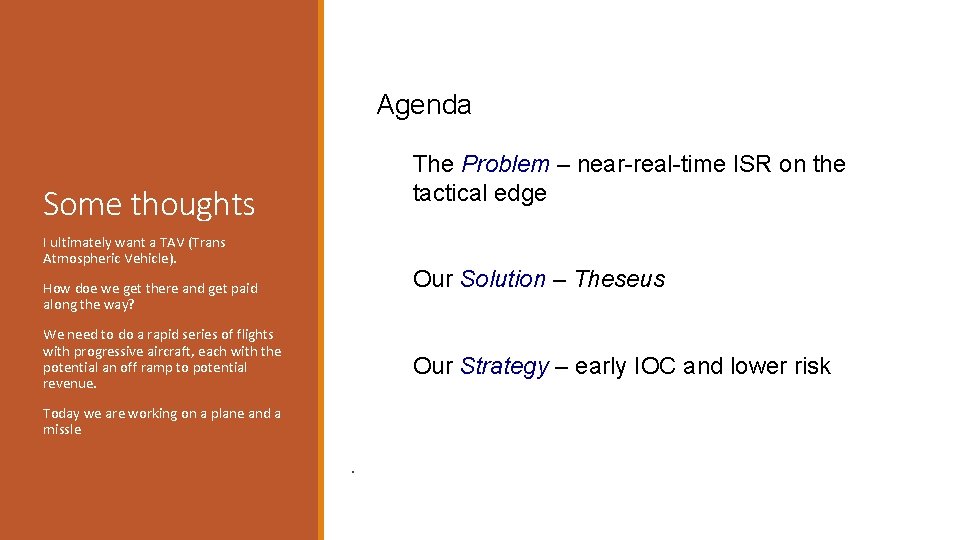 Some thoughts

I ultimately want a TAV (Trans Atmospheric Vehicle).

How doe we get there and get paid along the way?

We need to do a rapid series of flights with progressive aircraft, each with the potential an off ramp to potential revenue.

Today we are working on a plane and a missle

Agenda

The Problem – near-real-time ISR on the tactical edge

Our Solution – Theseus

Our Strategy – early IOC and lower risk

.